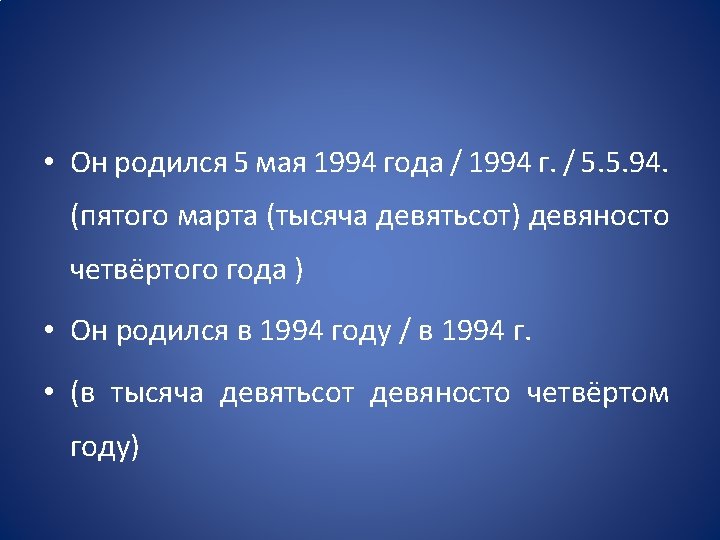 • Он родился 5 мая 1994 года / 1994 г. / 5.5.94. (пятого марта (тысяча девятьсот) девяносто четвёртого года )

• Он родился в 1994 году / в 1994 г.

• (в тысяча девятьсот девяносто четвёртом году)